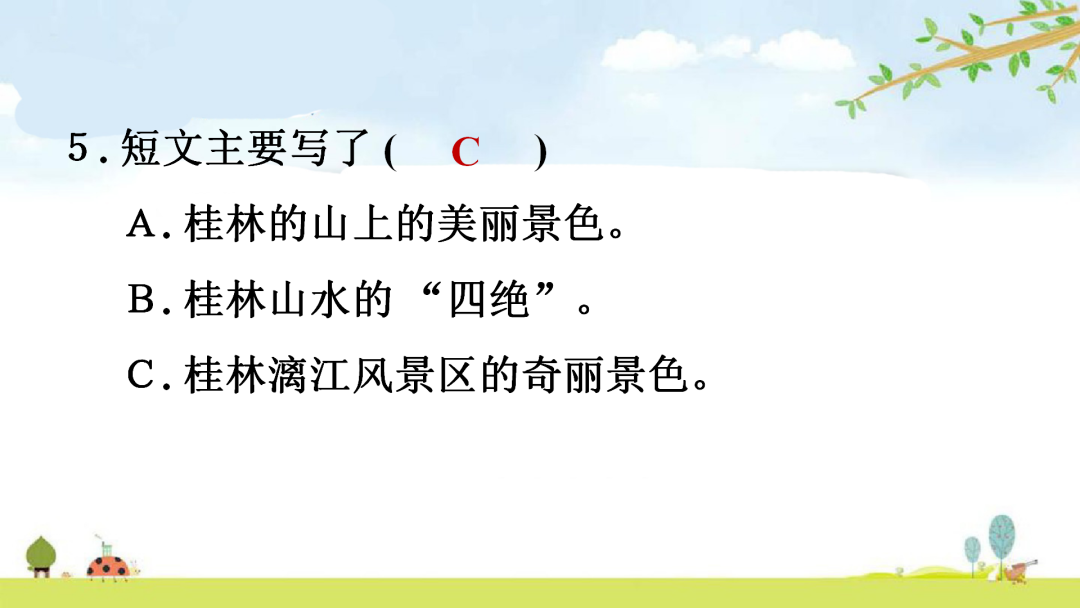 5. 短文主要写了 ( C )

A. 桂林的山上的美丽景色。

B. 桂林山水的“四绝”。

C. 桂林漓江风景区的奇丽景色。